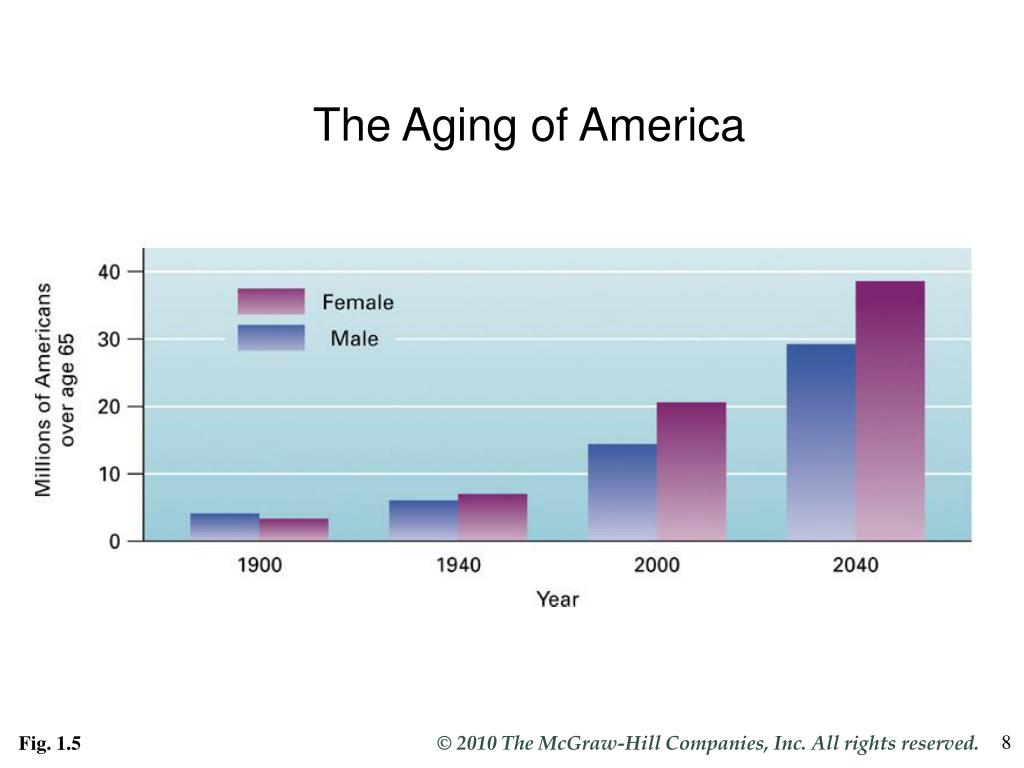 The Aging of America

Millions of Americans over age 65

40
30
20
10
0

Female
Male

1900
1940
2000
2040

Year

Fig. 1.5

© 2010 The McGraw-Hill Companies, Inc. All rights reserved.

8